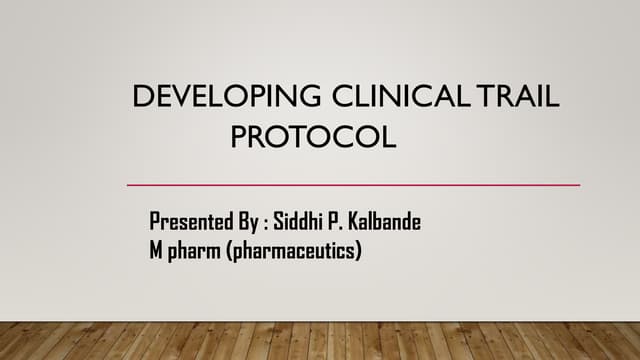 DEVELOPING CLINICAL TRAIL PROTOCOL

Presented By : Siddhi P. Kalbande
M pharm (pharmaceutics)